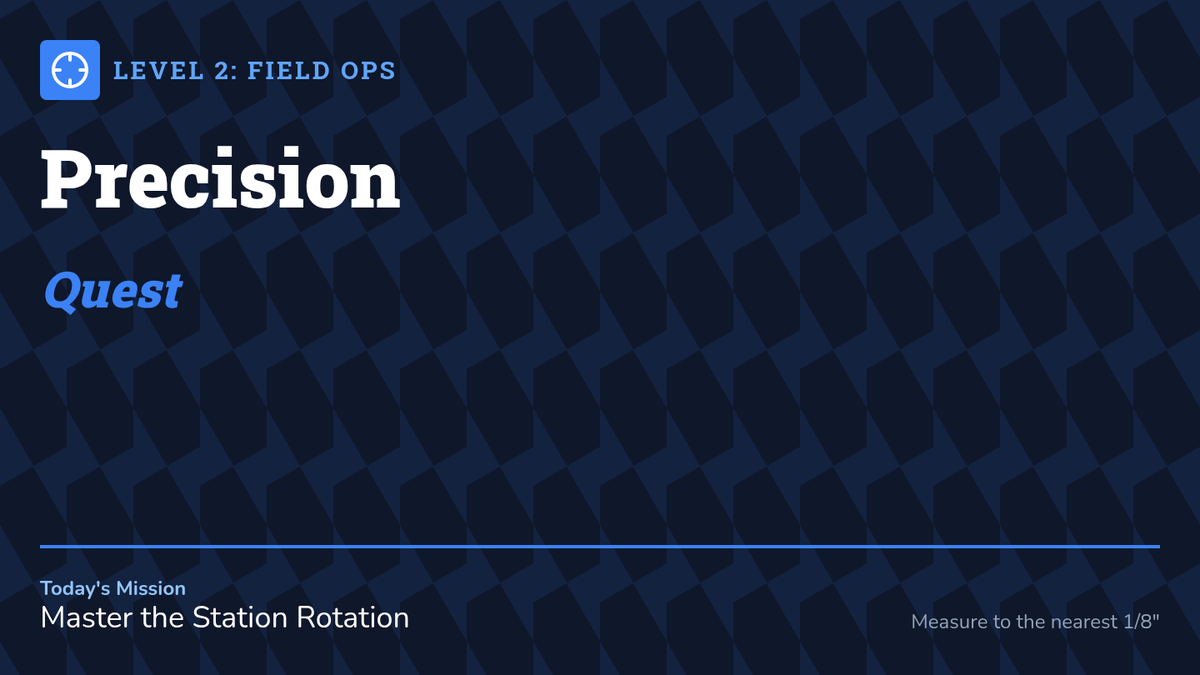 LEVEL 2: FIELD OPS

Precision

Quest

Today's Mission
Master the Station Rotation

Measure to the nearest 1/8"